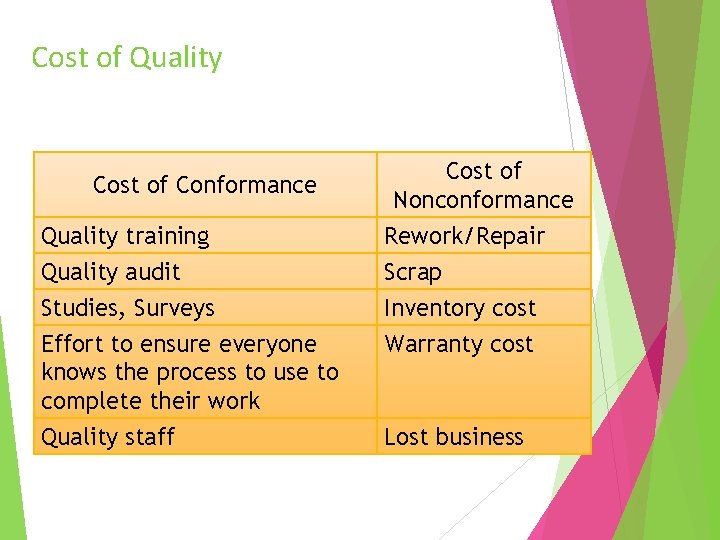 Cost of Quality

| Cost of Conformance | Cost of Nonconformance |
|---|---|
| Quality training | Rework/Repair |
| Quality audit | Scrap |
| Studies, Surveys | Inventory cost |
| Effort to ensure everyone knows the process to use to complete their work | Warranty cost |
| Quality staff | Lost business |